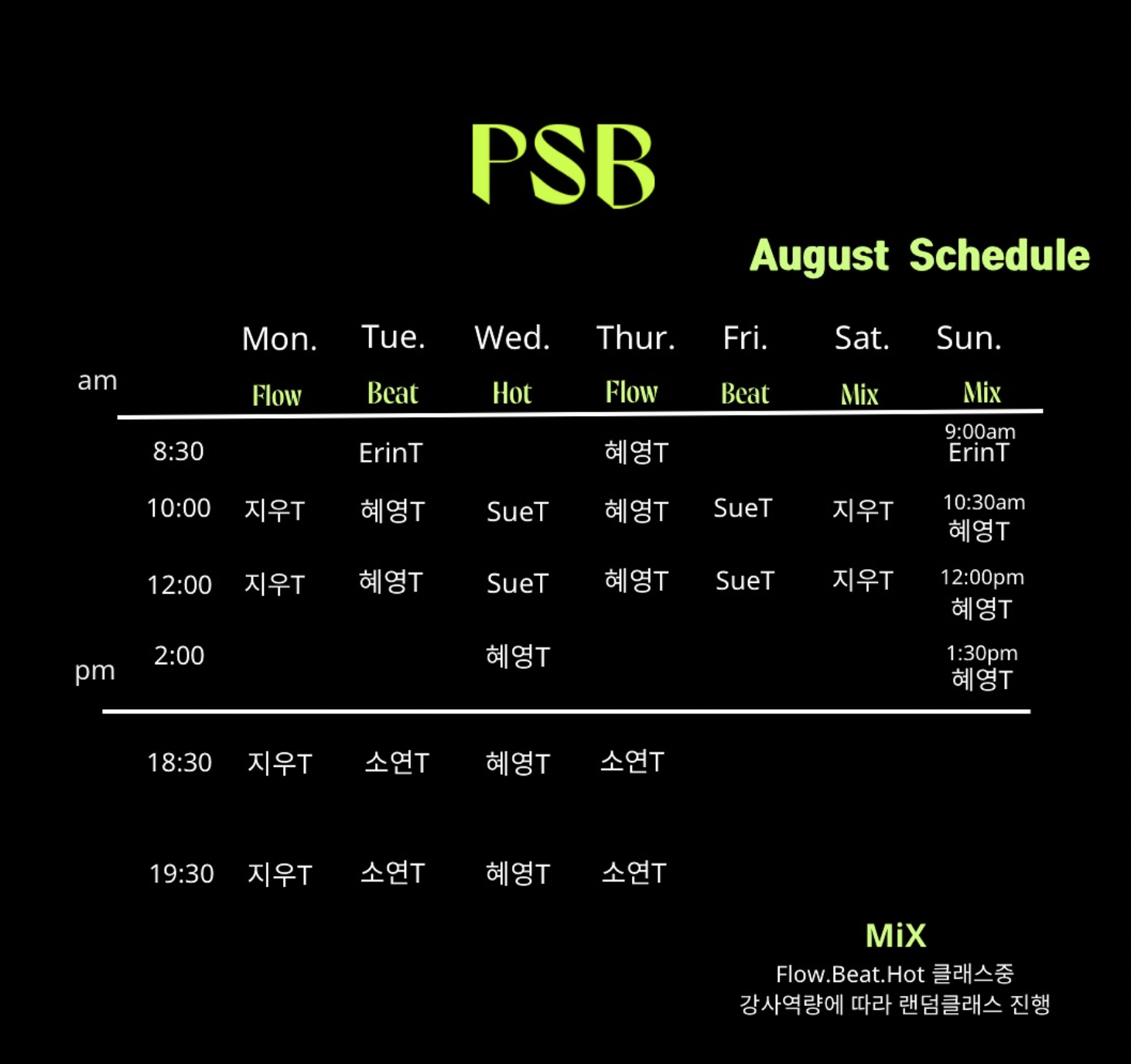 PSB

August Schedule

| | Mon. | Tue. | Wed. | Thur. | Fri. | Sat. | Sun. |
|---|---|---|---|---|---|---|---|
| am | Flow | Beat | Hot | Flow | Beat | Mix | Mix |
| 8:30 | | ErinT | | 혜영T | | | 9:00am ErinT |
| 10:00 | 지우T | 혜영T | SueT | 혜영T | SueT | 지우T | 10:30am 혜영T |
| 12:00 | 지우T | 혜영T | SueT | 혜영T | SueT | 지우T | 12:00pm 혜영T |
| pm 2:00 | | | 혜영T | | | | 1:30pm 혜영T |
| 18:30 | 지우T | 소연T | 혜영T | 소연T | | | |
| 19:30 | 지우T | 소연T | 혜영T | 소연T | | | |

MiX
Flow.Beat.Hot 클래스중
강사역량에 따라 랜덤클래스 진행